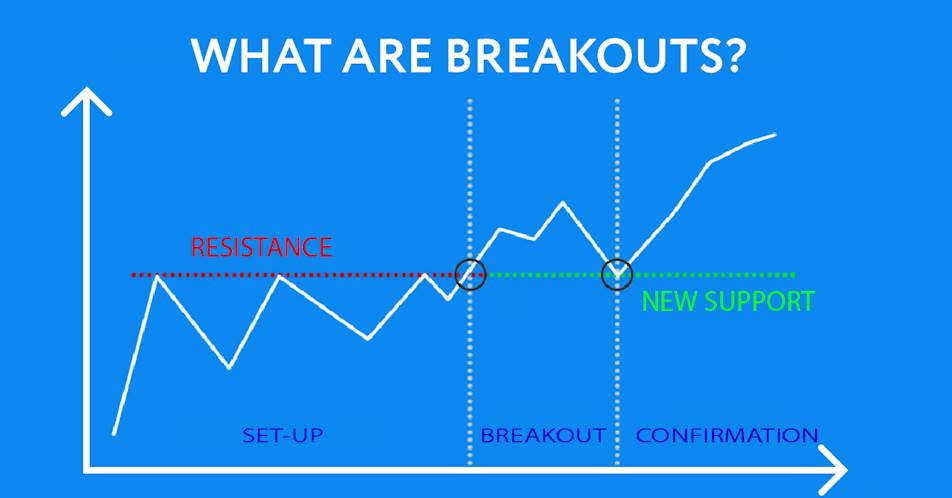 WHAT ARE BREAKOUTS?

RESISTANCE

NEW SUPPORT

SET-UP

BREAKOUT

CONFIRMATION